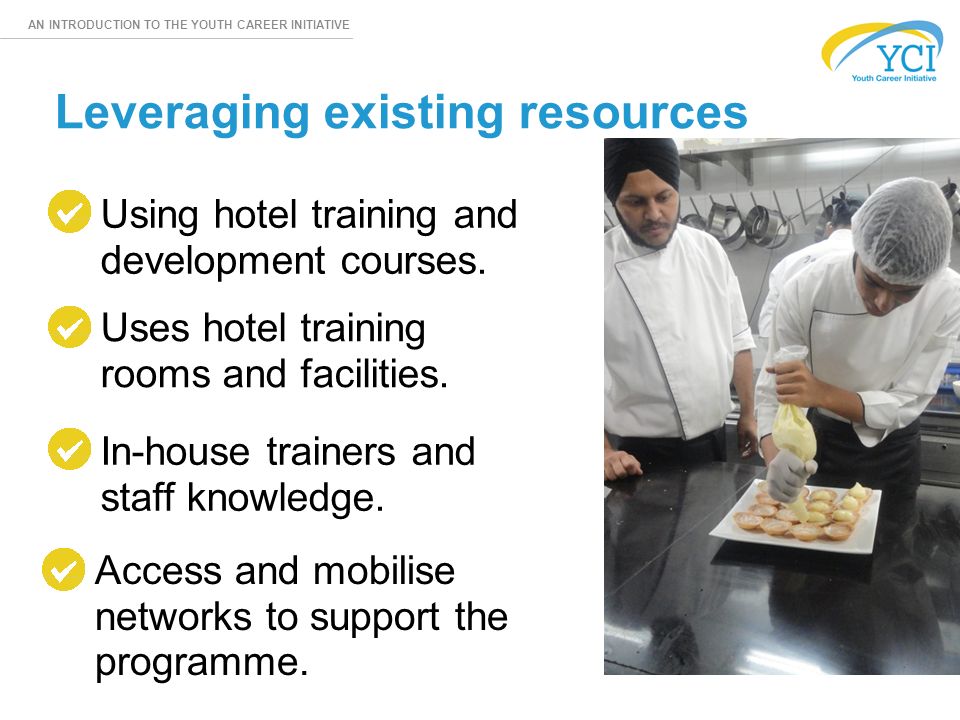 AN INTRODUCTION TO THE YOUTH CAREER INITIATIVE

YCI
Youth Career Initiative

Leveraging existing resources

Using hotel training and development courses.

Uses hotel training rooms and facilities.

In-house trainers and staff knowledge.

Access and mobilise networks to support the programme.